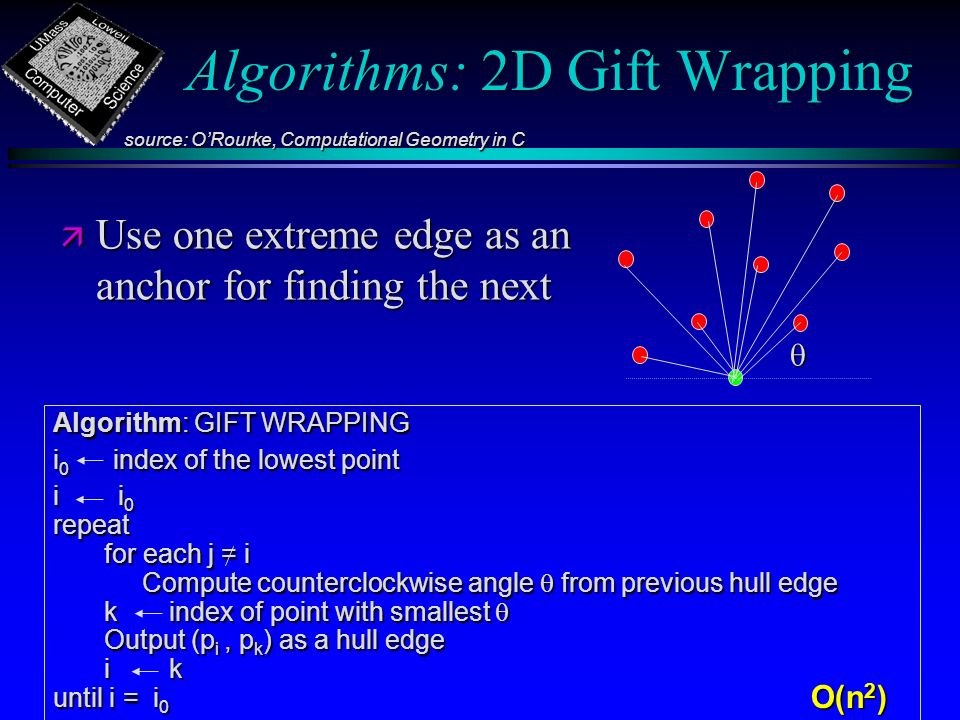 UMass Lowell Computer Science

Algorithms: 2D Gift Wrapping

source: O'Rourke, Computational Geometry in C

Use one extreme edge as an anchor for finding the next

$\theta$

Algorithm: GIFT WRAPPING
$i_0 \leftarrow$ index of the lowest point
$i \leftarrow i_0$
repeat
for each $j \neq i$
Compute counterclockwise angle $\theta$ from previous hull edge
$k \leftarrow$ index of point with smallest $\theta$
Output $(p_i, p_k)$ as a hull edge
$i \leftarrow k$
until $i = i_0$

$O(n^2)$